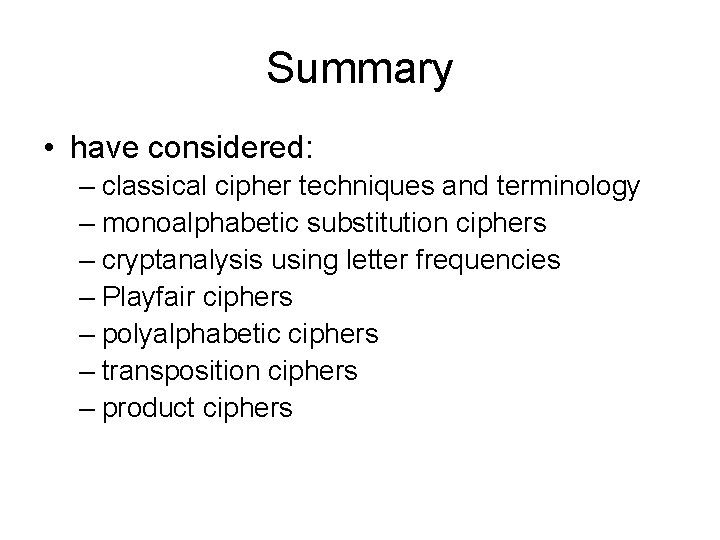 Summary

• have considered:
– classical cipher techniques and terminology
– monoalphabetic substitution ciphers
– cryptanalysis using letter frequencies
– Playfair ciphers
– polyalphabetic ciphers
– transposition ciphers
– product ciphers